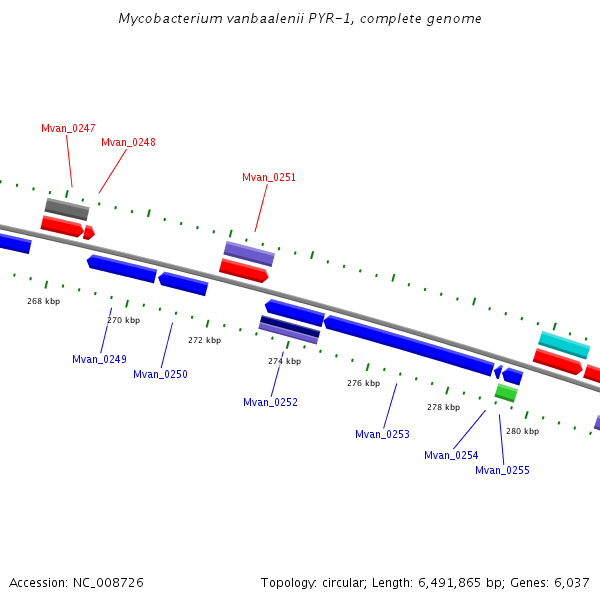 Mycobacterium vanbaalenii PYR-1, complete genome

Mvan_0247

Mvan_0248

Mvan_0251

268 kbp

270 kbp

272 kbp

274 kbp

276 kbp

278 kbp

280 kbp

Mvan_0249

Mvan_0250

Mvan_0252

Mvan_0253

Mvan_0254

Mvan_0255

Accession: NC_008726

Topology: circular; Length: 6,491,865 bp; Genes: 6,037